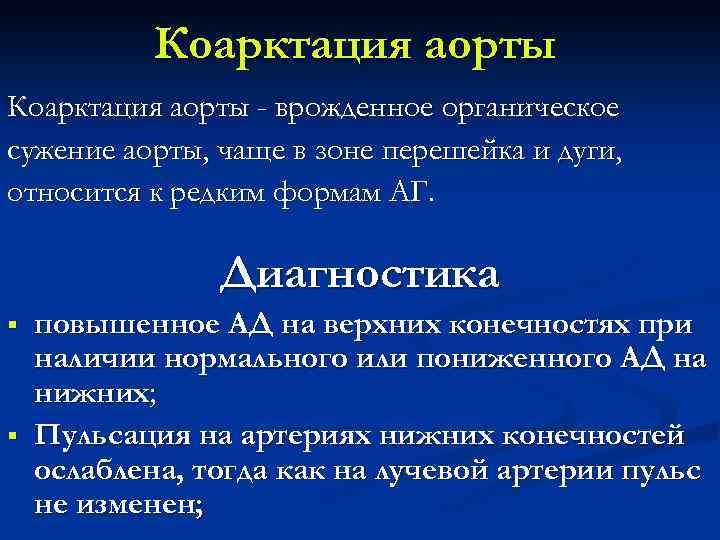 Коарктация аорты

Коарктация аорты - врожденное органическое сужение аорты, чаще в зоне перешейка и дуги, относится к редким формам АГ.

Диагностика

▪ повышенное АД на верхних конечностях при наличии нормального или пониженного АД на нижних;
▪ Пульсация на артериях нижних конечностей ослаблена, тогда как на лучевой артерии пульс не изменен;